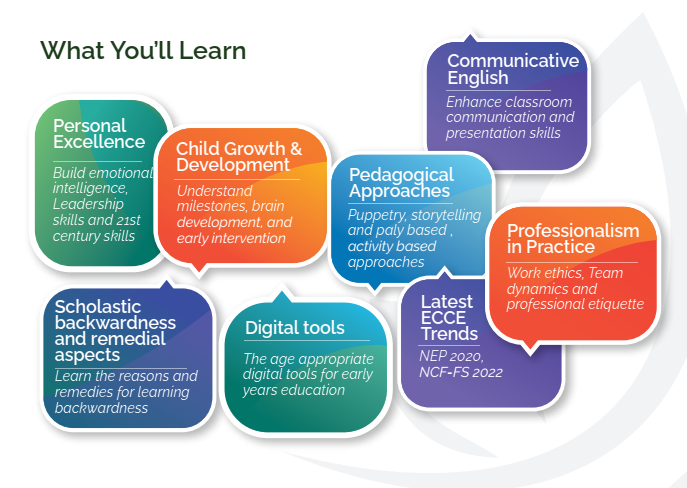 What You'll Learn

Communicative English
Enhance classroom communication and presentation skills

Personal Excellence
Build emotional intelligence, Leadership skills and 21st century skills

Child Growth & Development
Understand milestones, brain development, and early intervention

Pedagogical Approaches
Puppetry, storytelling and paly based , activity based approaches

Professionalism in Practice
Work ethics, Team dynamics and professional etiquette

Scholastic backwardness and remedial aspects
Learn the reasons and remedies for learning backwardness

Digital tools
The age appropriate digital tools for early years education

Latest ECCE Trends
NEP 2020, NCF-FS 2022